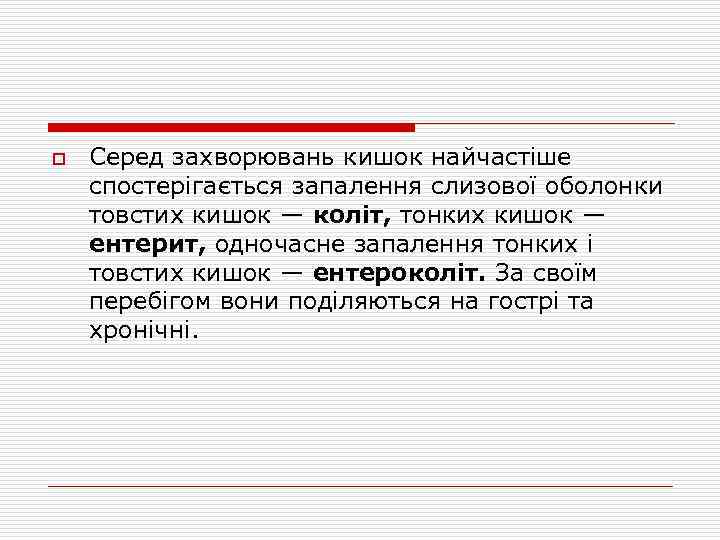 Серед захворювань кишок найчастіше спостерігається запалення слизової оболонки товстих кишок — коліт, тонких кишок — ентерит, одночасне запалення тонких і товстих кишок — ентероколіт. За своїм перебігом вони поділяються на гострі та хронічні.